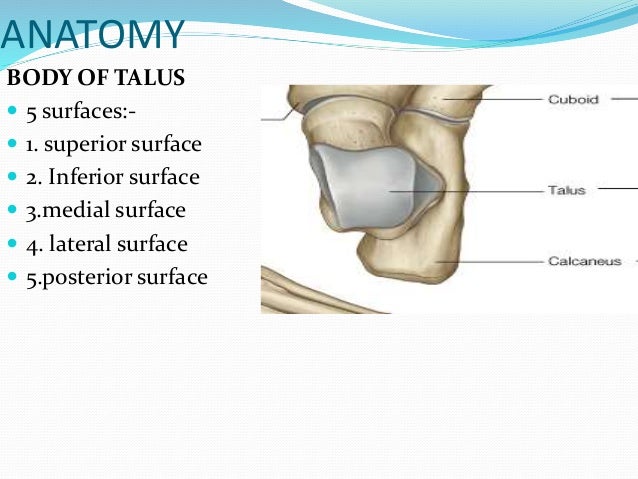 ANATOMY

BODY OF TALUS

5 surfaces:-

1. superior surface

2. Inferior surface

3.medial surface

4. lateral surface

5.posterior surface

Cuboid

Talus

Calcaneus